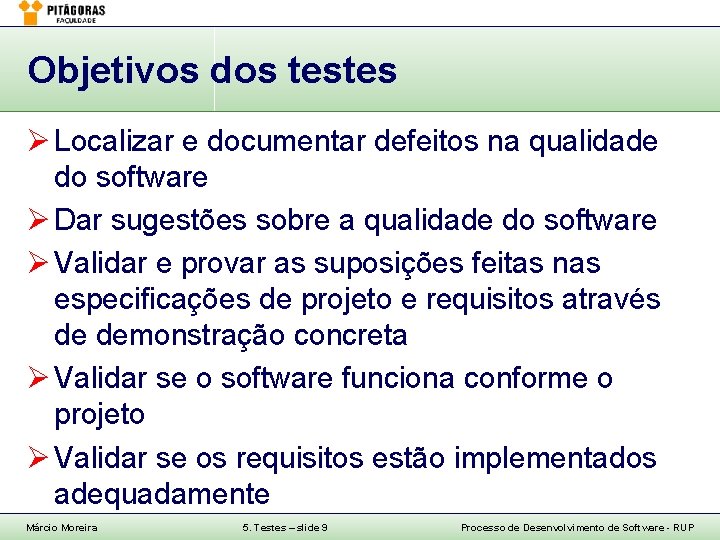 PITÁGORAS
FACULDADE

Objetivos dos testes

➢ Localizar e documentar defeitos na qualidade do software

➢ Dar sugestões sobre a qualidade do software

➢ Validar e provar as suposições feitas nas especificações de projeto e requisitos através de demonstração concreta

➢ Validar se o software funciona conforme o projeto

➢ Validar se os requisitos estão implementados adequadamente

Márcio Moreira

5. Testes – slide 9

Processo de Desenvolvimento de Software - RUP